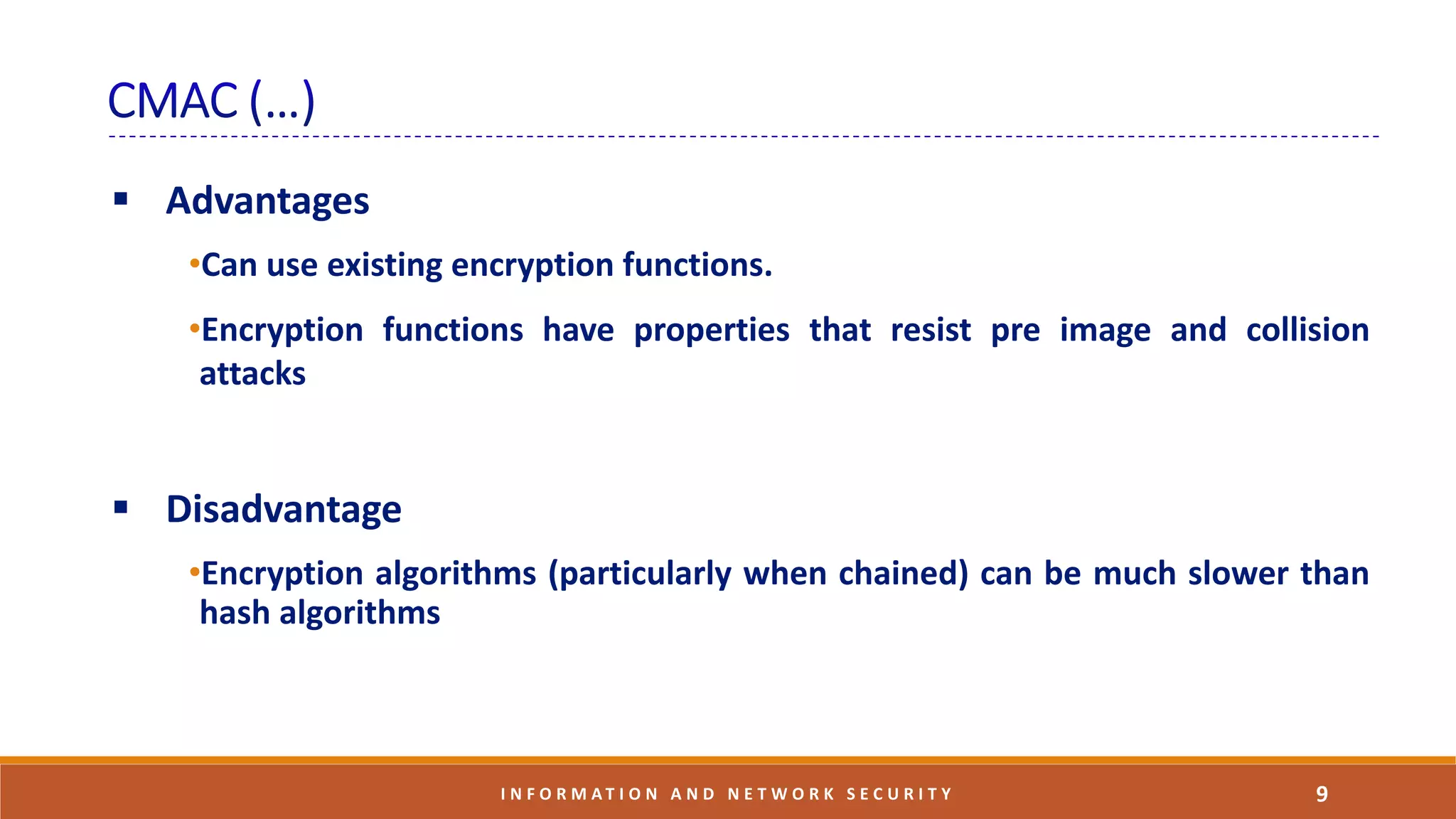 CMAC (…)

▪ Advantages

•Can use existing encryption functions.

•Encryption functions have properties that resist pre image and collision attacks

▪ Disadvantage

•Encryption algorithms (particularly when chained) can be much slower than hash algorithms

INFORMATION AND NETWORK SECURITY

9